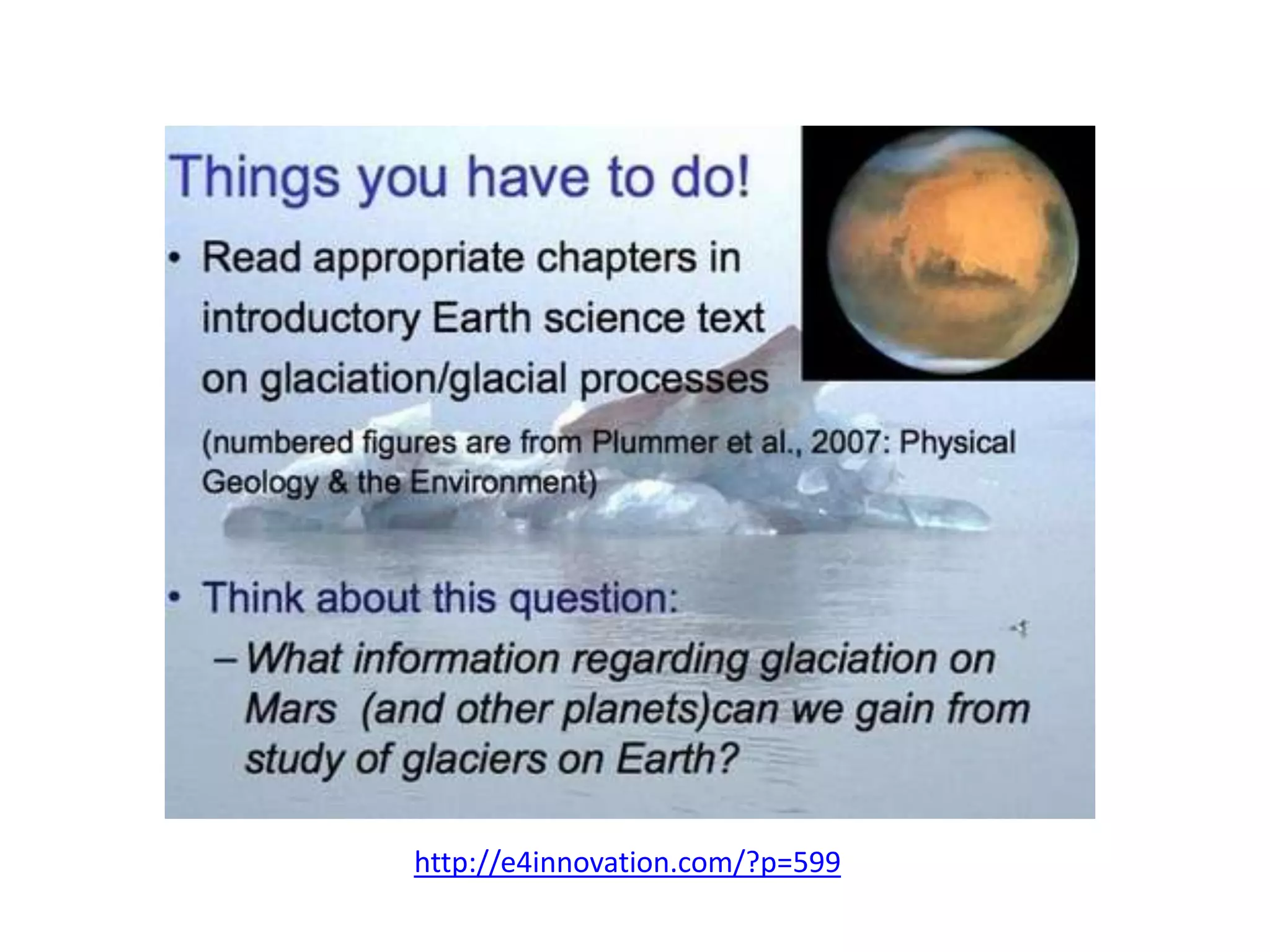 Things you have to do!

• Read appropriate chapters in introductory Earth science text on glaciation/glacial processes

(numbered figures are from Plummer et al., 2007: Physical Geology & the Environment)

• Think about this question:

– What information regarding glaciation on Mars (and other planets)can we gain from study of glaciers on Earth?

http://e4innovation.com/?p=599